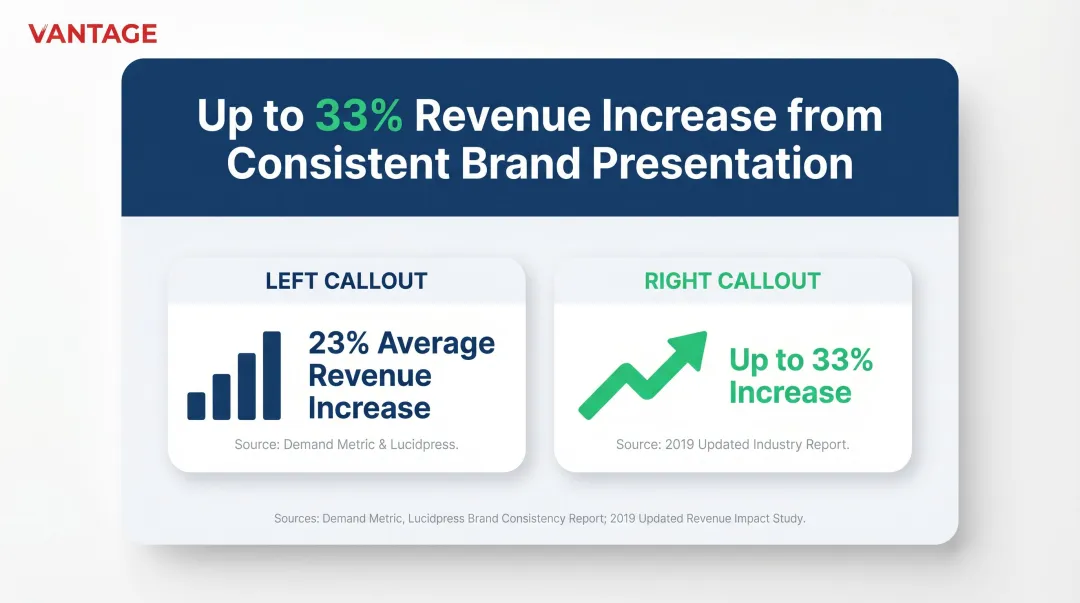 VANTAGE

Up to 33% Revenue Increase from Consistent Brand Presentation

LEFT CALLOUT

23% Average Revenue Increase

Source: Demand Metric & Lucidpress.

RIGHT CALLOUT

Up to 33% Increase

Source: 2019 Updated Industry Report.

Sources: Demand Metric, Lucidpress Brand Consistency Report; 2019 Updated Revenue Impact Study.